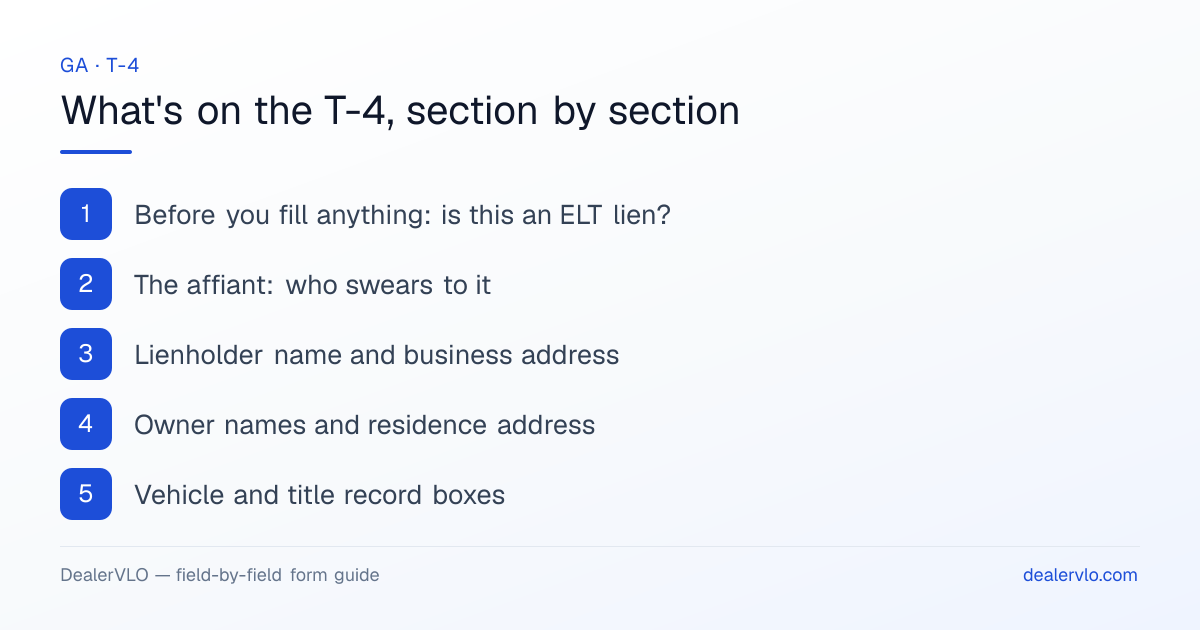 GA · T-4

What's on the T-4, section by section

1 Before you fill anything: is this an ELT lien?

2 The affiant: who swears to it

3 Lienholder name and business address

4 Owner names and residence address

5 Vehicle and title record boxes

DealerVLO — field-by-field form guide

dealervlo.com